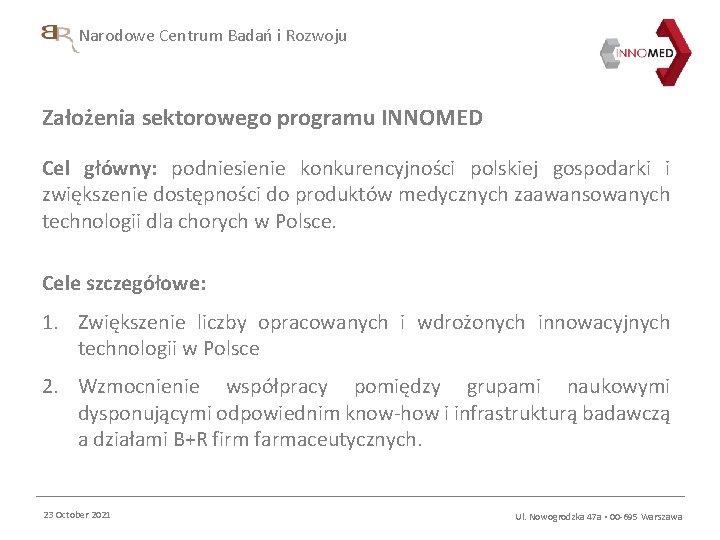 BR Narodowe Centrum Badań i Rozwoju

INNOMED

Założenia sektorowego programu INNOMED

Cel główny: podniesienie konkurencyjności polskiej gospodarki i zwiększenie dostępności do produktów medycznych zaawansowanych technologii dla chorych w Polsce.

Cele szczegółowe:

1. Zwiększenie liczby opracowanych i wdrożonych innowacyjnych technologii w Polsce

2. Wzmocnienie współpracy pomiędzy grupami naukowymi dysponującymi odpowiednim know-how i infrastrukturą badawczą a działami B+R firm farmaceutycznych.

23 October 2021

Ul. Nowogrodzka 47a • 00-695 Warszawa